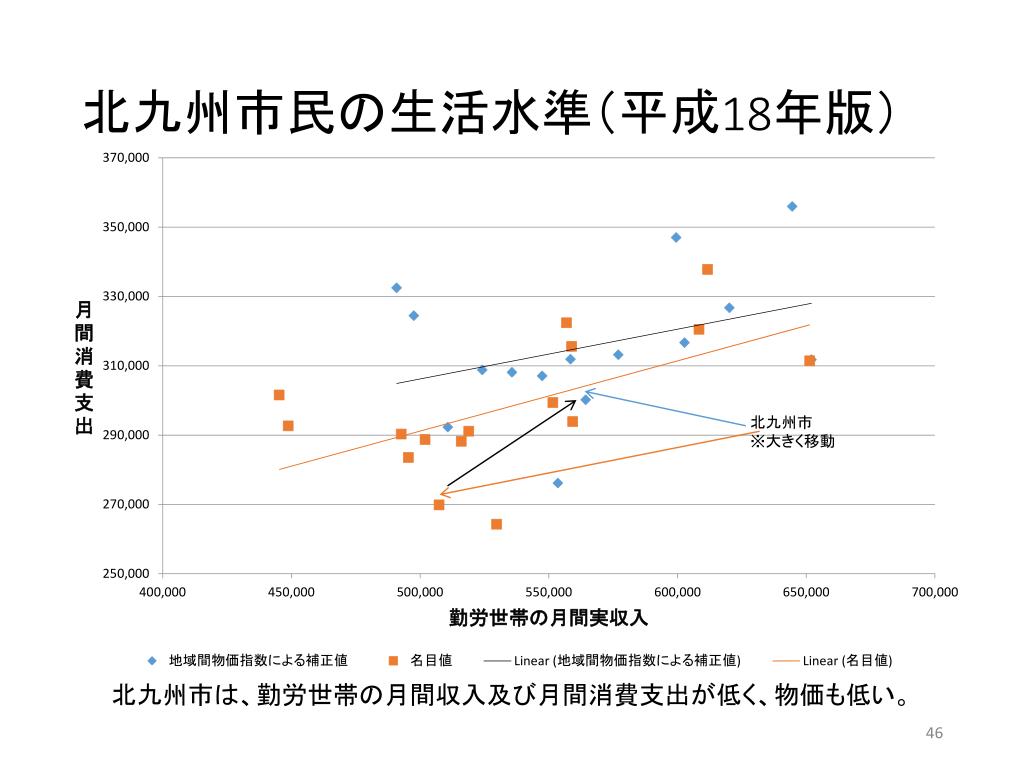 北九州市民の生活水準（平成18年版）

370,000
350,000
330,000
310,000
290,000
270,000
250,000

月間消費支出

北九州市
※大きく移動

400,000 450,000 500,000 550,000 600,000 650,000 700,000

勤労世帯の月間実収入

地域間物価指数による補正値　名目値　Linear (地域間物価指数による補正値)　Linear (名目値)

北九州市は、勤労世帯の月間収入及び月間消費支出が低く、物価も低い。

46